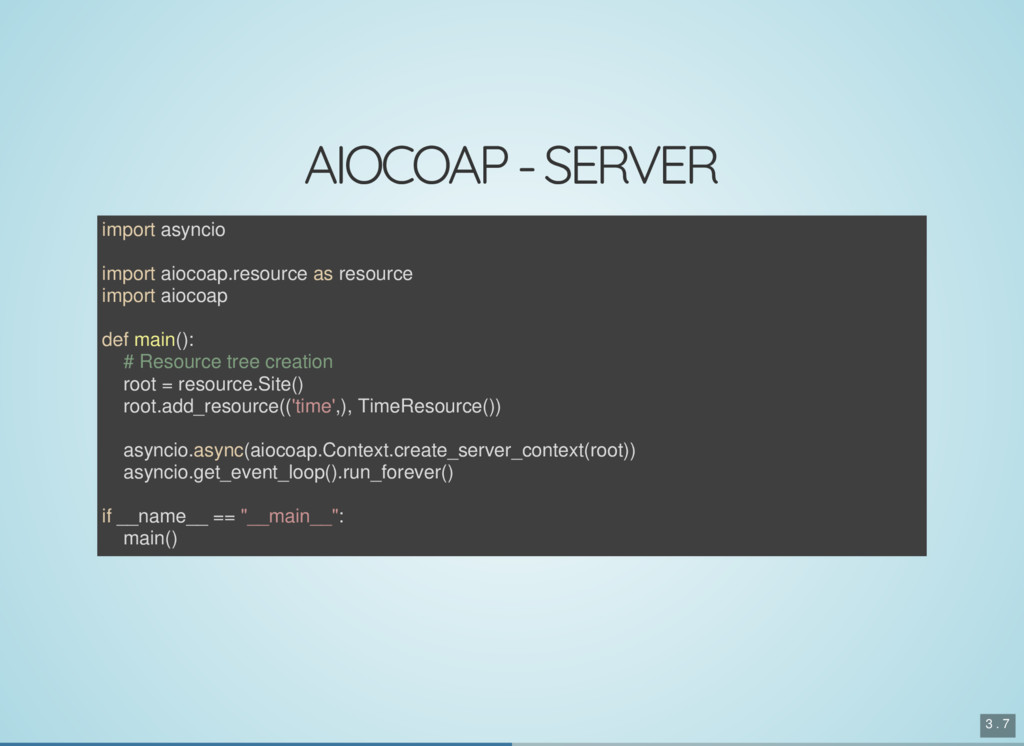 AIOCOAP - SERVER

import asyncio

import aiocoap.resource as resource
import aiocoap

def main():
    # Resource tree creation
    root = resource.Site()
    root.add_resource(('time',), TimeResource())

    asyncio.async(aiocoap.Context.create_server_context(root))
    asyncio.get_event_loop().run_forever()

if __name__ == "__main__":
    main()

3 . 7